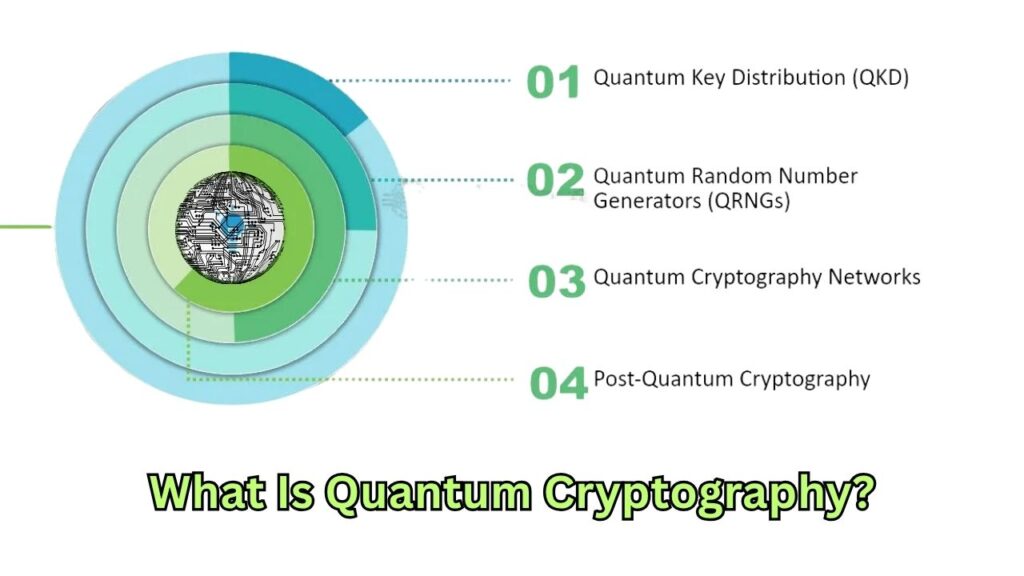 01 Quantum Key Distribution (QKD)

02 Quantum Random Number Generators (QRNGs)

03 Quantum Cryptography Networks

04 Post-Quantum Cryptography

What Is Quantum Cryptography?